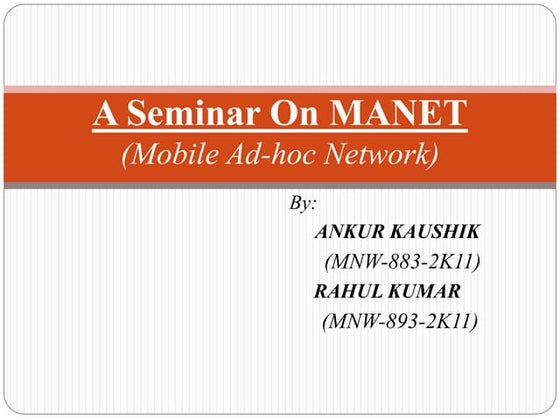 A Seminar On MANET
(Mobile Ad-hoc Network)

By:
ANKUR KAUSHIK
(MNW-883-2K11)
RAHUL KUMAR
(MNW-893-2K11)